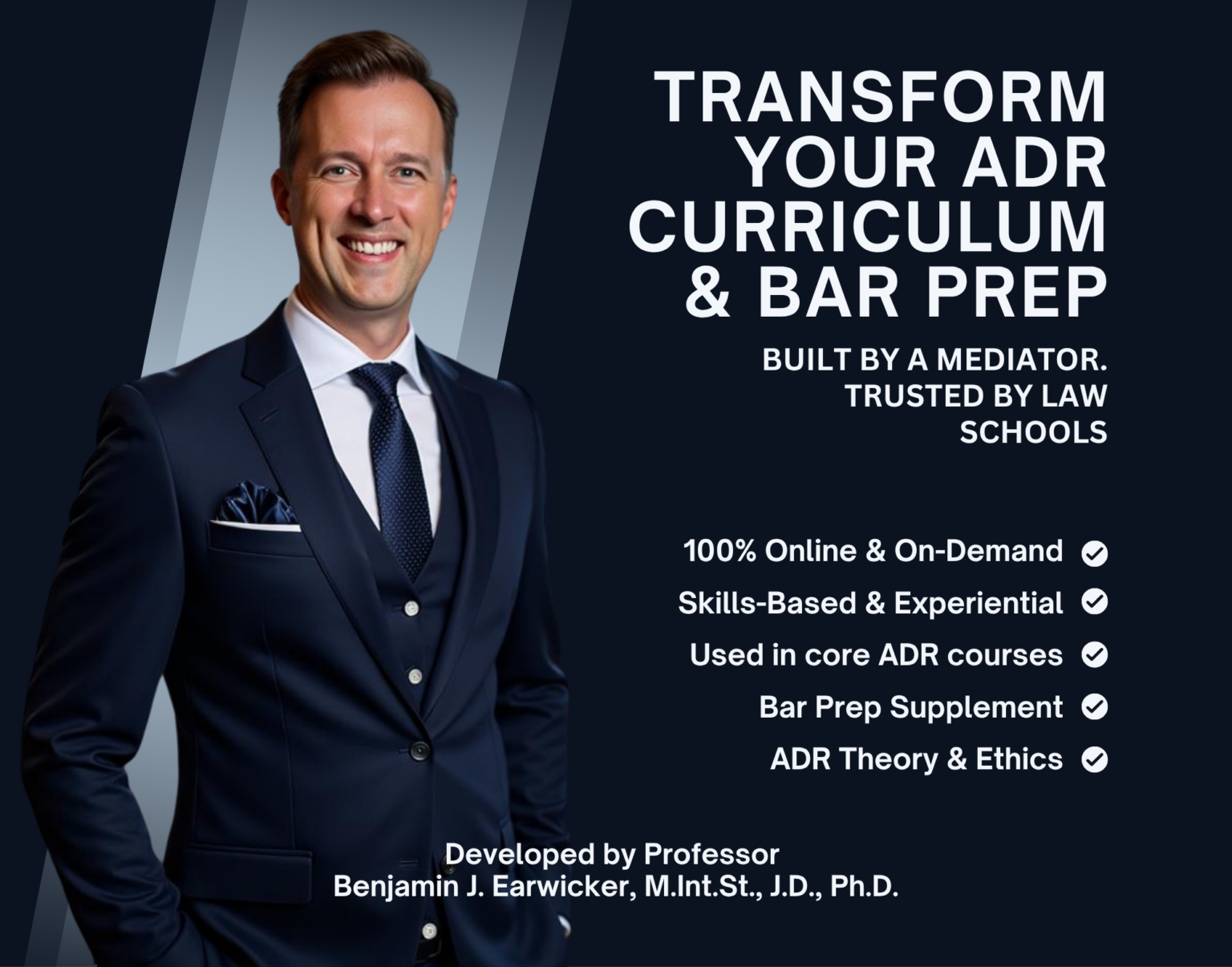 TRANSFORM YOUR ADR CURRICULUM & BAR PREP

BUILT BY A MEDIATOR. TRUSTED BY LAW SCHOOLS

100% Online & On-Demand
Skills-Based & Experiential
Used in core ADR courses
Bar Prep Supplement
ADR Theory & Ethics

Developed by Professor
Benjamin J. Earwicker, M.Int.St., J.D., Ph.D.